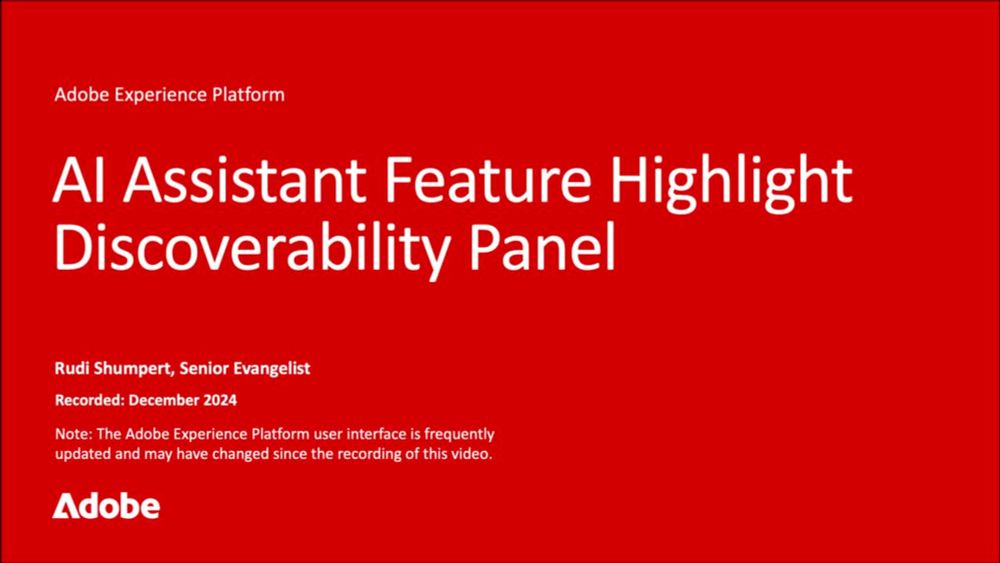 Adobe Experience Platform

AI Assistant Feature Highlight Discoverability Panel

Rudi Shumpert, Senior Evangelist

Recorded: December 2024

Note: The Adobe Experience Platform user interface is frequently updated and may have changed since the recording of this video.

Adobe